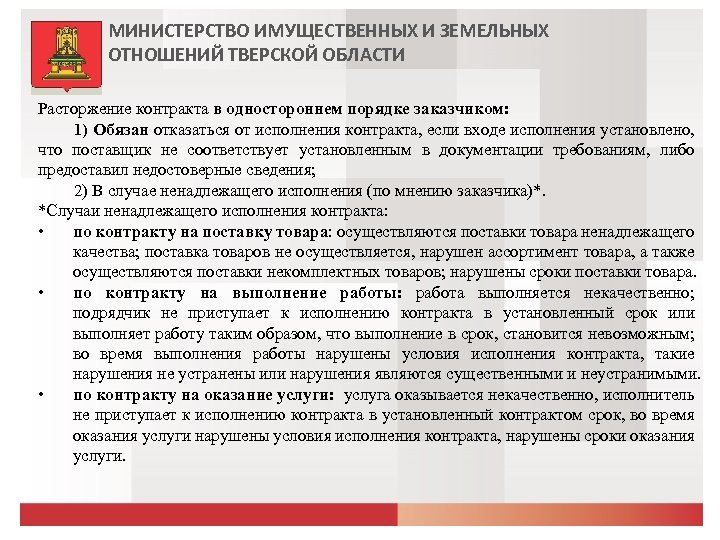 МИНИСТЕРСТВО ИМУЩЕСТВЕННЫХ И ЗЕМЕЛЬНЫХ ОТНОШЕНИЙ ТВЕРСКОЙ ОБЛАСТИ

Расторжение контракта в одностороннем порядке заказчиком:

1) Обязан отказаться от исполнения контракта, если входе исполнения установлено, что поставщик не соответствует установленным в документации требованиям, либо предоставил недостоверные сведения;

2) В случае ненадлежащего исполнения (по мнению заказчика)*.

*Случаи ненадлежащего исполнения контракта:

• по контракту на поставку товара: осуществляются поставки товара ненадлежащего качества; поставка товаров не осуществляется, нарушен ассортимент товара, а также осуществляются поставки некомплектных товаров; нарушены сроки поставки товара.

• по контракту на выполнение работы: работа выполняется некачественно; подрядчик не приступает к исполнению контракта в установленный срок или выполняет работу таким образом, что выполнение в срок, становится невозможным; во время выполнения работы нарушены условия исполнения контракта, такие нарушения не устранены или нарушения являются существенными и неустранимыми.

• по контракту на оказание услуги: услуга оказывается некачественно, исполнитель не приступает к исполнению контракта в установленный контрактом срок, во время оказания услуги нарушены условия исполнения контракта, нарушены сроки оказания услуги.